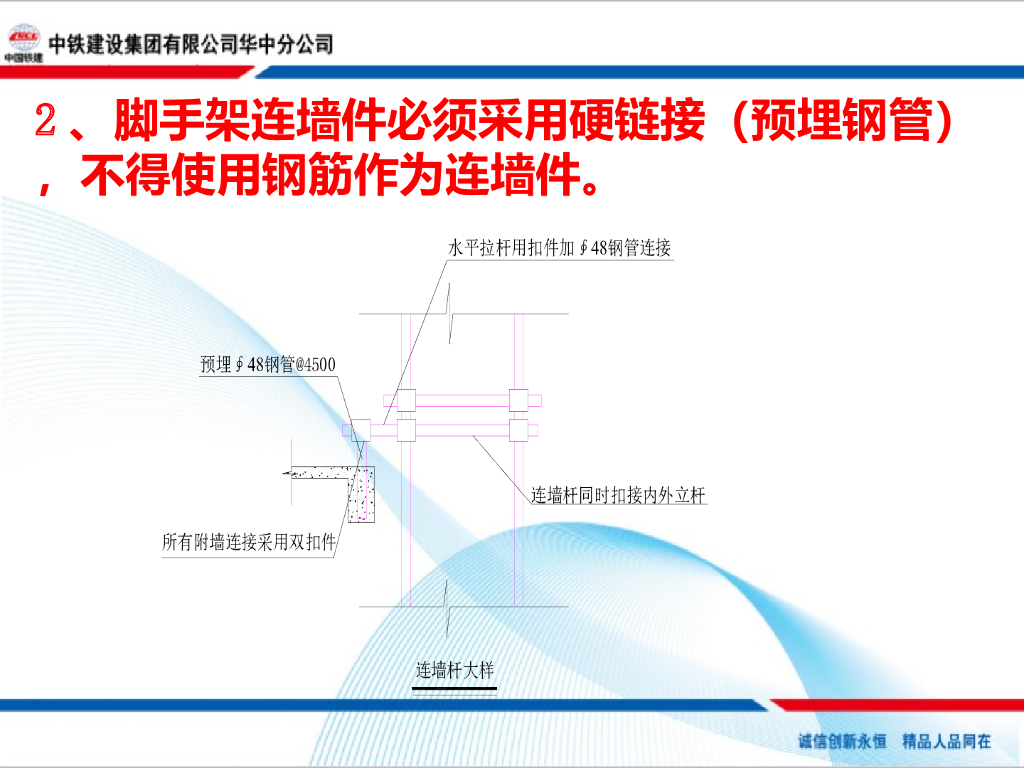 中国铁建

中铁建设集团有限公司华中分公司

２、脚手架连墙件必须采用硬链接（预埋钢管），不得使用钢筋作为连墙件。

水平拉杆用扣件加∮48钢管连接

预埋∮48钢管@4500

连墙杆同时扣接内外立杆

所有附墙连接采用双扣件

连墙杆大样

诚信创新永恒　精品人品同在